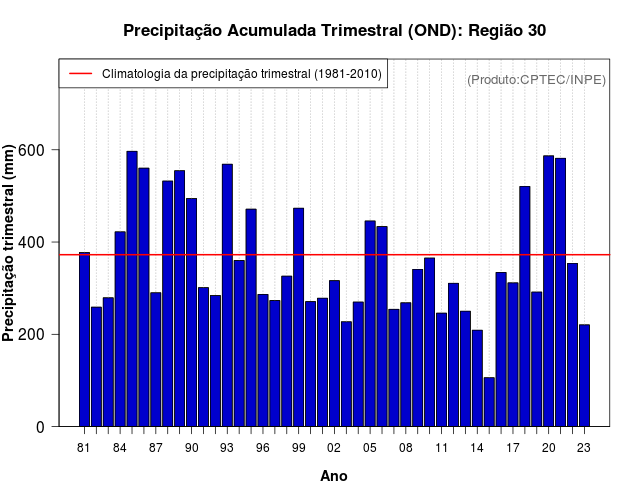 Precipitação Acumulada Trimestral (OND): Região 30

Climatologia da precipitação trimestral (1981-2010)

(Produto:CPTEC/INPE)

Precipitação trimestral (mm)

600
400
200
0

81 84 87 90 93 96 99 02 05 08 11 14 17 20 23

Ano